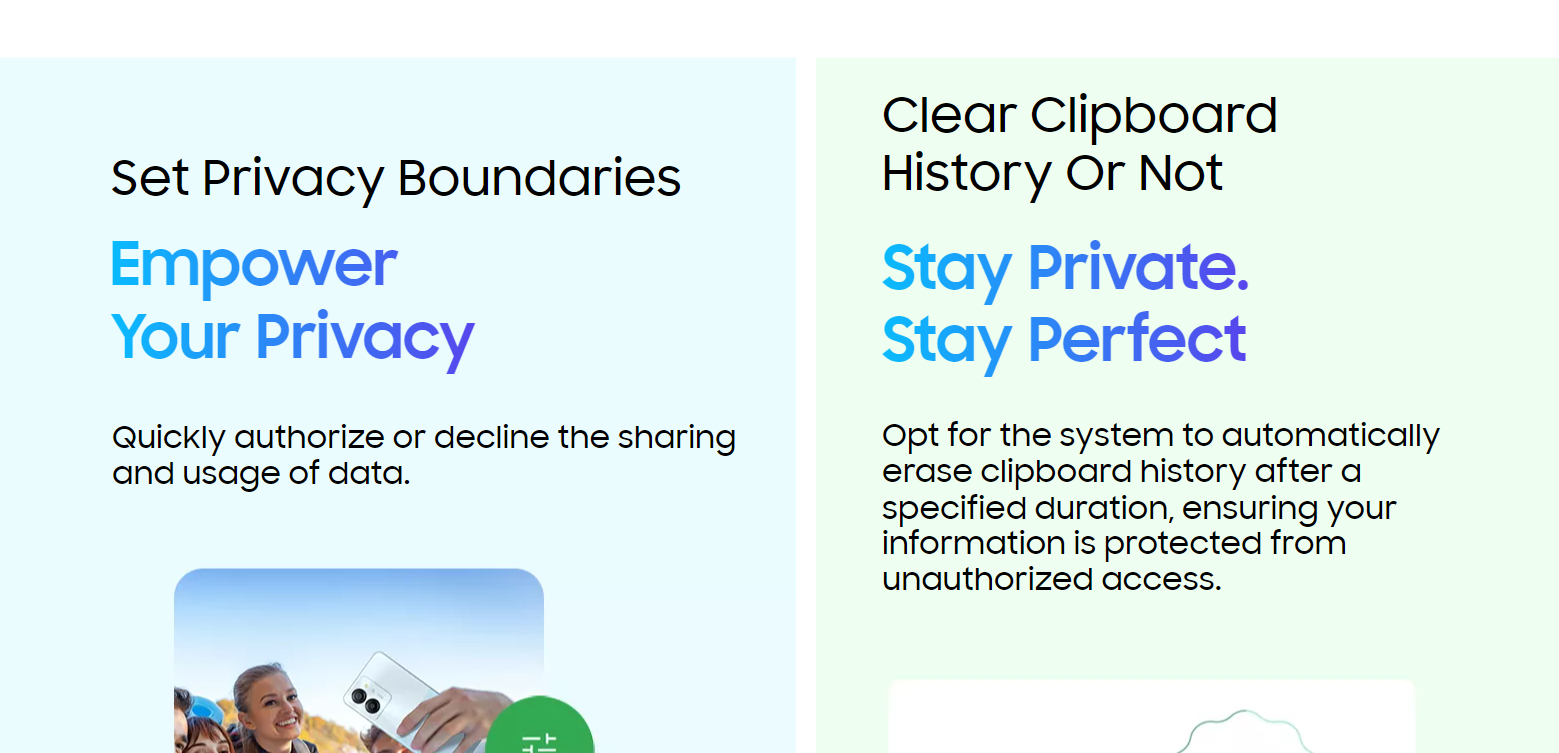 Set Privacy Boundaries

Empower
Your Privacy

Quickly authorize or decline the sharing and usage of data.

Clear Clipboard History Or Not

Stay Private.
Stay Perfect

Opt for the system to automatically erase clipboard history after a specified duration, ensuring your information is protected from unauthorized access.